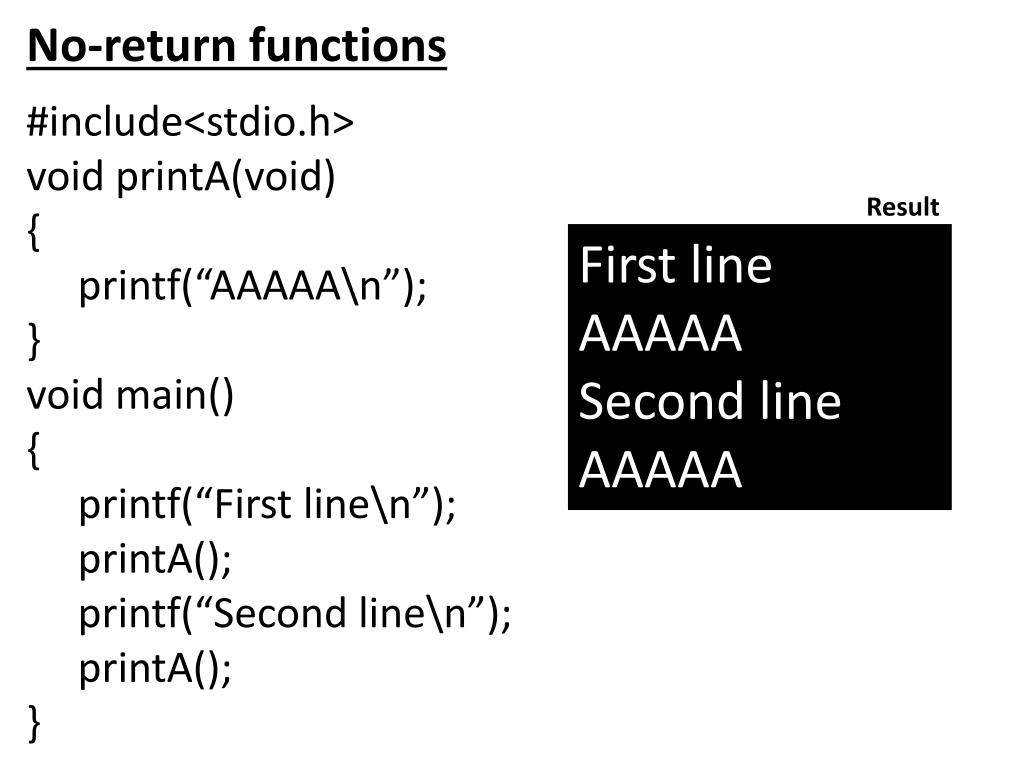 No-return functions

#include<stdio.h>
void printA(void)
{
printf(“AAAAA\n”);
}
void main()
{
printf(“First line\n”);
printA();
printf(“Second line\n”);
printA();
}

Result

First line
AAAAA
Second line
AAAAA